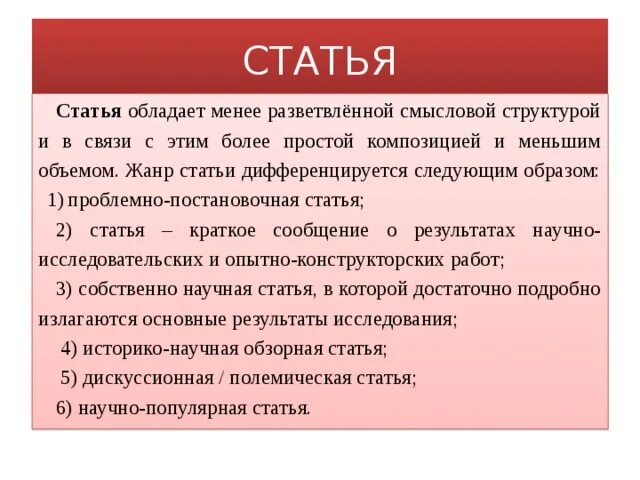 СТАТЬЯ

Статья обладает менее разветвлённой смысловой структурой и в связи с этим более простой композицией и меньшим объемом. Жанр статьи дифференцируется следующим образом:

1) проблемно-постановочная статья;

2) статья – краткое сообщение о результатах научно-исследовательских и опытно-конструкторских работ;

3) собственно научная статья, в которой достаточно подробно излагаются основные результаты исследования;

4) историко-научная обзорная статья;

5) дискуссионная / полемическая статья;

6) научно-популярная статья.